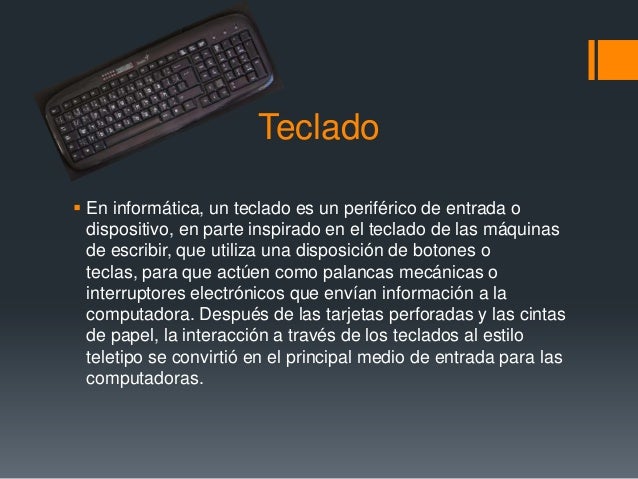 Teclado

▪ En informática, un teclado es un periférico de entrada o dispositivo, en parte inspirado en el teclado de las máquinas de escribir, que utiliza una disposición de botones o teclas, para que actúen como palancas mecánicas o interruptores electrónicos que envían información a la computadora. Después de las tarjetas perforadas y las cintas de papel, la interacción a través de los teclados al estilo teletipo se convirtió en el principal medio de entrada para las computadoras.